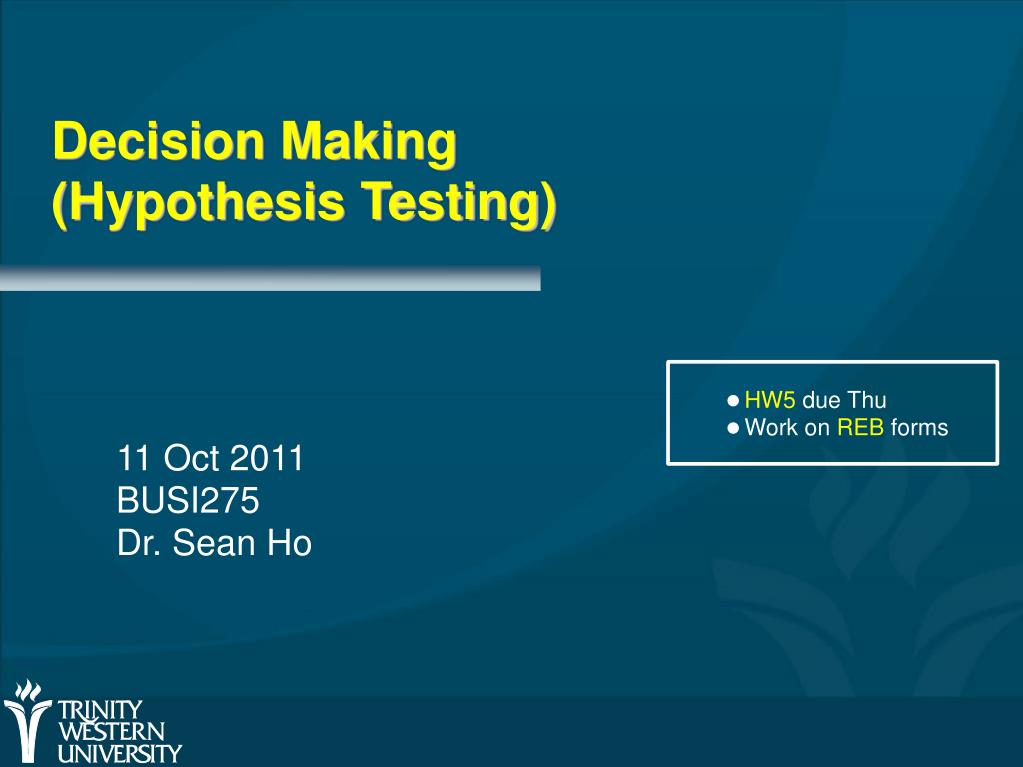 Decision Making (Hypothesis Testing)

● HW5 due Thu
● Work on REB forms

11 Oct 2011
BUSI275
Dr. Sean Ho

TRINITY WESTERN UNIVERSITY